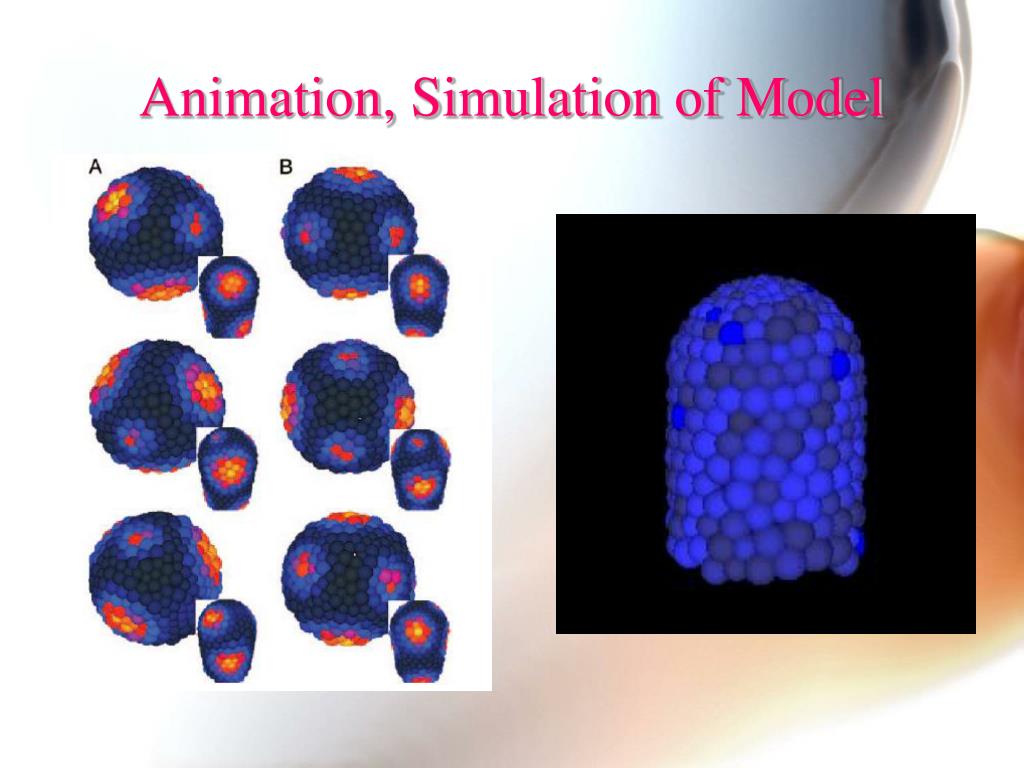 Animation, Simulation of Model

A

B